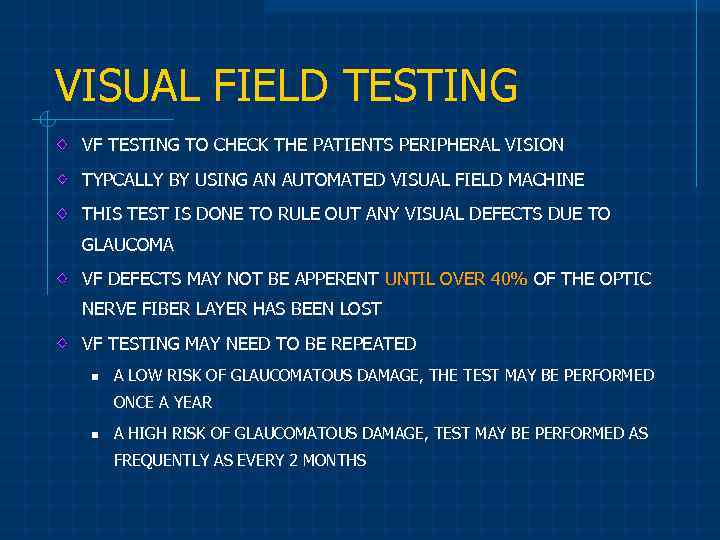 VISUAL FIELD TESTING

VF TESTING TO CHECK THE PATIENTS PERIPHERAL VISION

TYPCALLY BY USING AN AUTOMATED VISUAL FIELD MACHINE

THIS TEST IS DONE TO RULE OUT ANY VISUAL DEFECTS DUE TO GLAUCOMA

VF DEFECTS MAY NOT BE APPERENT UNTIL OVER 40% OF THE OPTIC NERVE FIBER LAYER HAS BEEN LOST

VF TESTING MAY NEED TO BE REPEATED

A LOW RISK OF GLAUCOMATOUS DAMAGE, THE TEST MAY BE PERFORMED ONCE A YEAR

A HIGH RISK OF GLAUCOMATOUS DAMAGE, TEST MAY BE PERFORMED AS FREQUENTLY AS EVERY 2 MONTHS